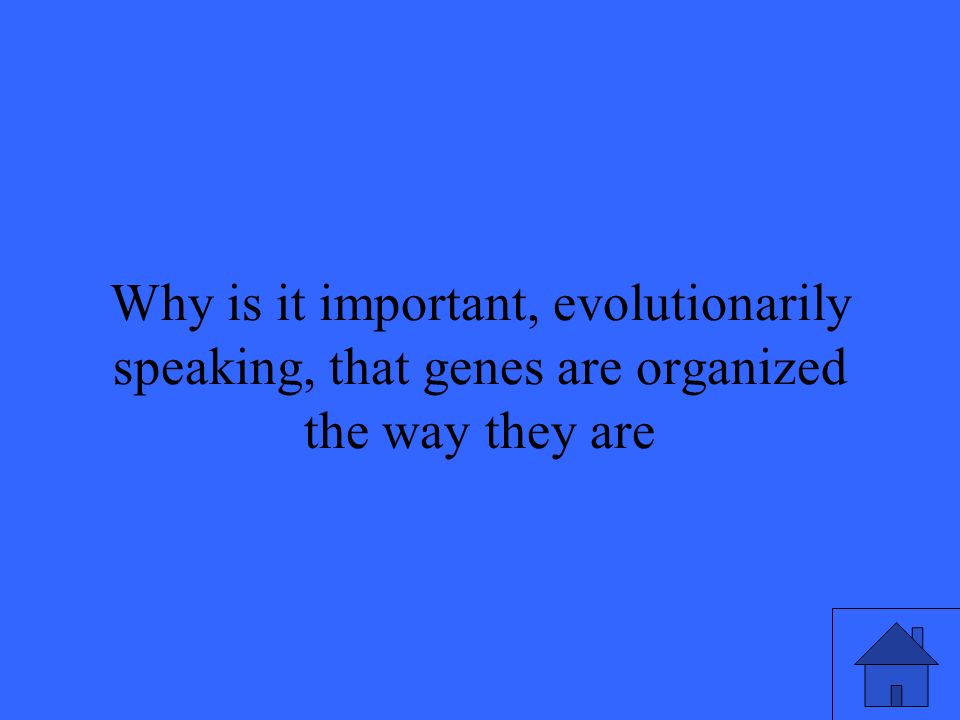 Why is it important, evolutionarily speaking, that genes are organized the way they are